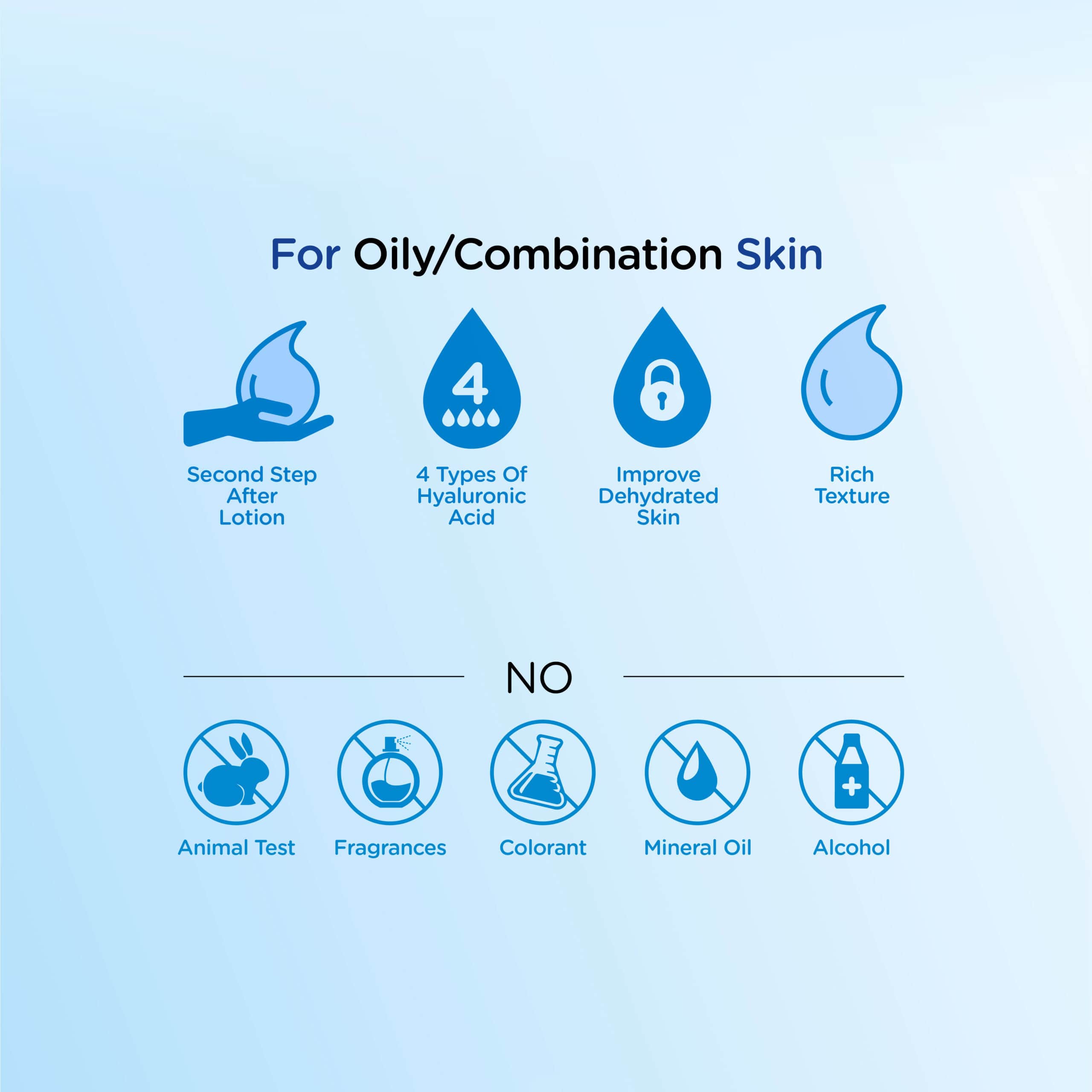 For Oily/Combination Skin

4

Second Step After Lotion

4 Types Of Hyaluronic Acid

Improve Dehydrated Skin

Rich Texture

NO

Animal Test

Fragrances

Colorant

Mineral Oil

Alcohol